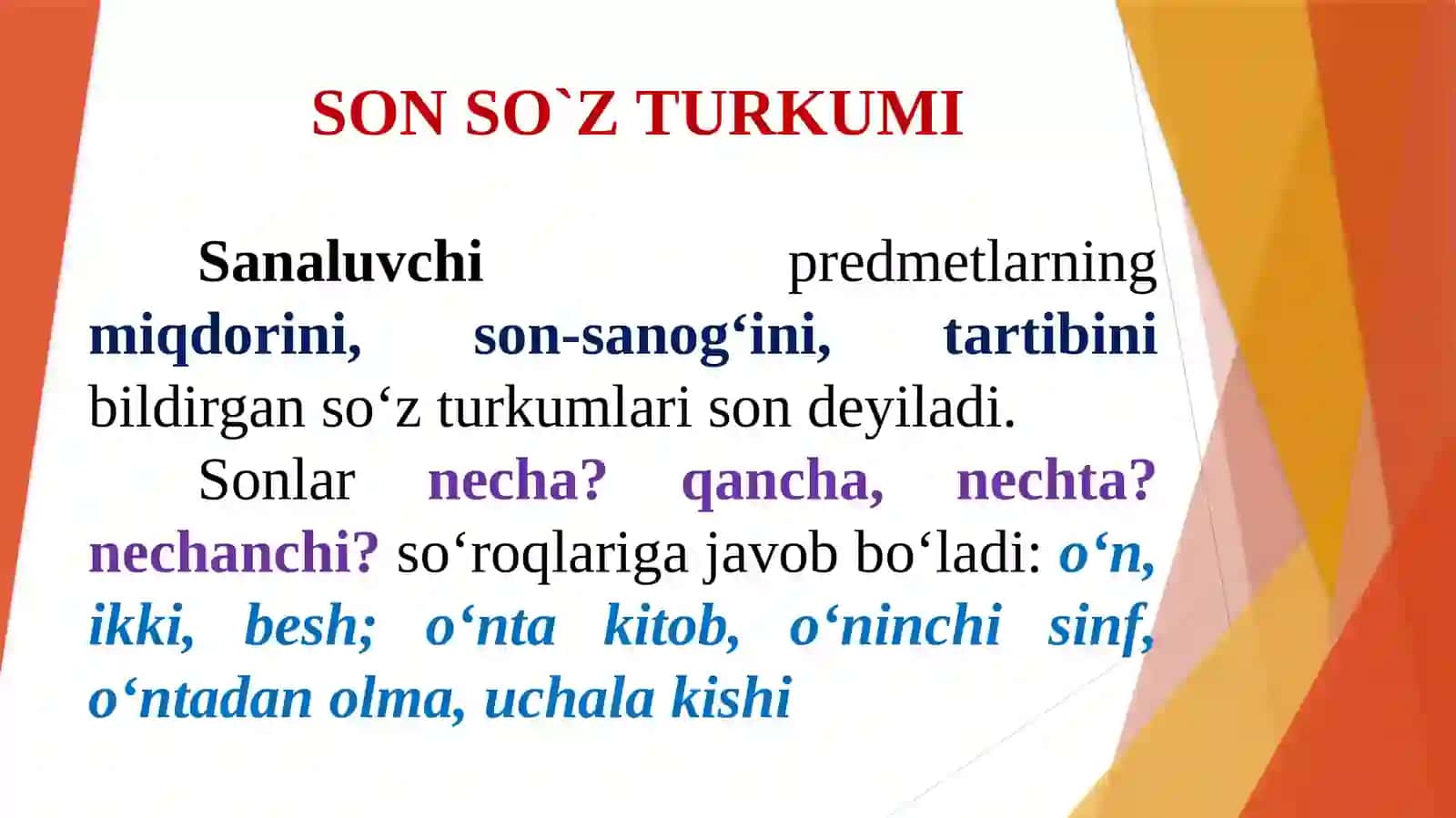 SON SO`Z TURKUMI

Sanaluvchi predmetlarning miqdorini, son-sanog‘ini, tartibini bildirgan so‘z turkumlari son deyiladi.

Sonlar necha? qancha, nechta? nechanchi? so‘roqlariga javob bo‘ladi: o‘n, ikki, besh; o‘nta kitob, o‘ninchi sinf, o‘ntadan olma, uchala kishi